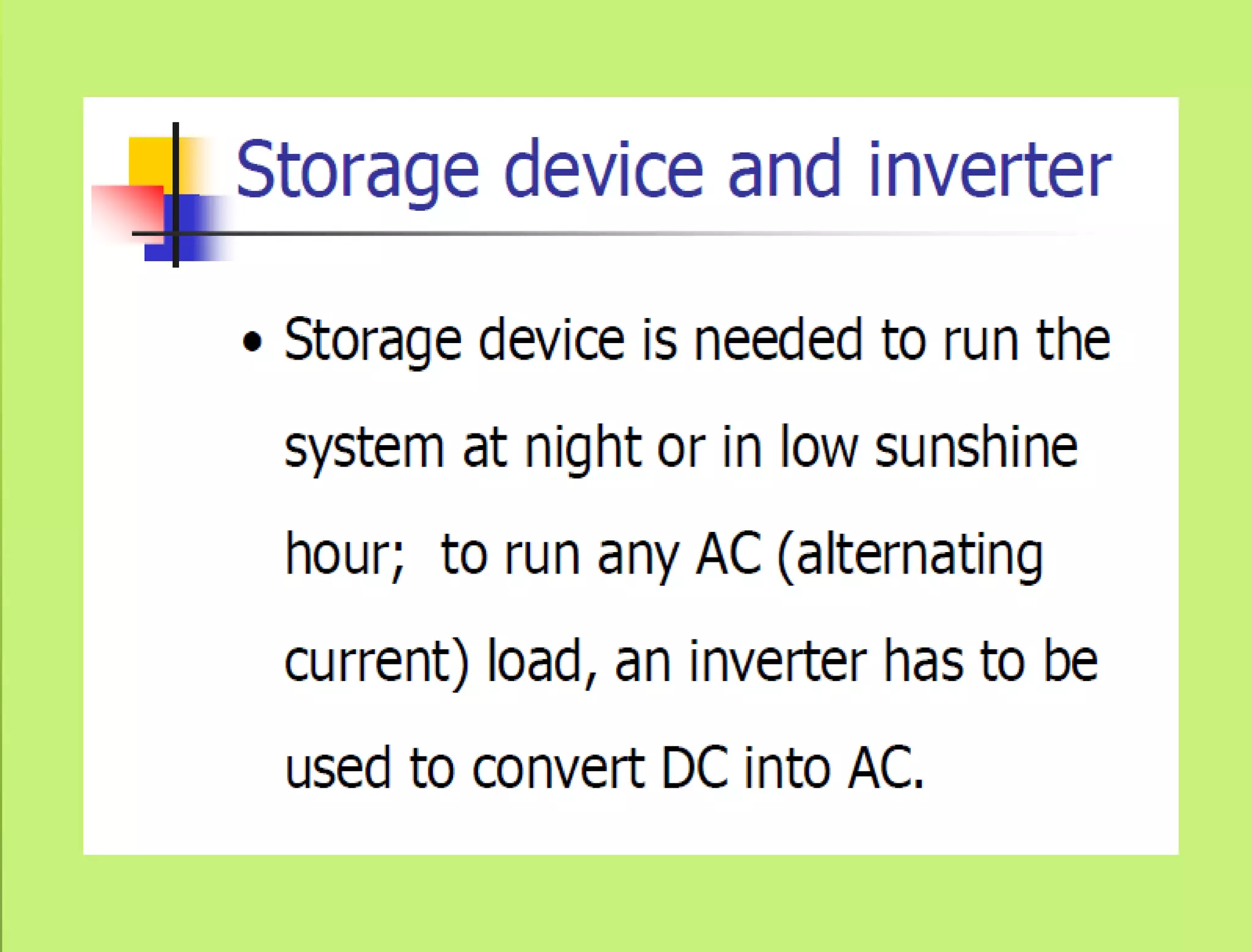 Storage device and inverter

• Storage device is needed to run the system at night or in low sunshine hour; to run any AC (alternating current) load, an inverter has to be used to convert DC into AC.